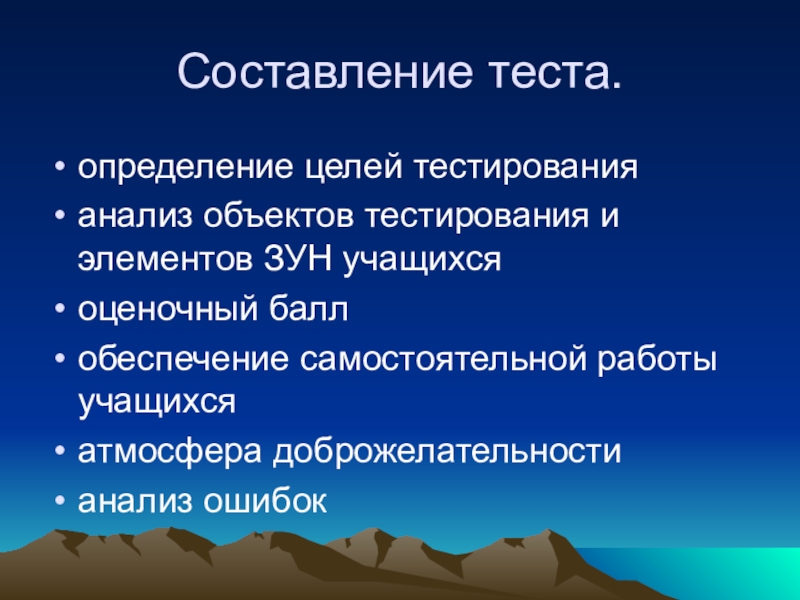 Составление теста.

• определение целей тестирования
• анализ объектов тестирования и элементов ЗУН учащихся
• оценочный балл
• обеспечение самостоятельной работы учащихся
• атмосфера доброжелательности
• анализ ошибок